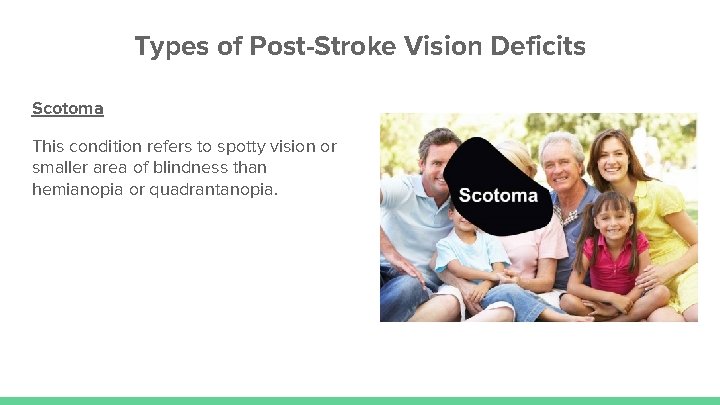 Types of Post-Stroke Vision Deficits

Scotoma

This condition refers to spotty vision or smaller area of blindness than hemianopia or quadrantanopia.

Scotoma